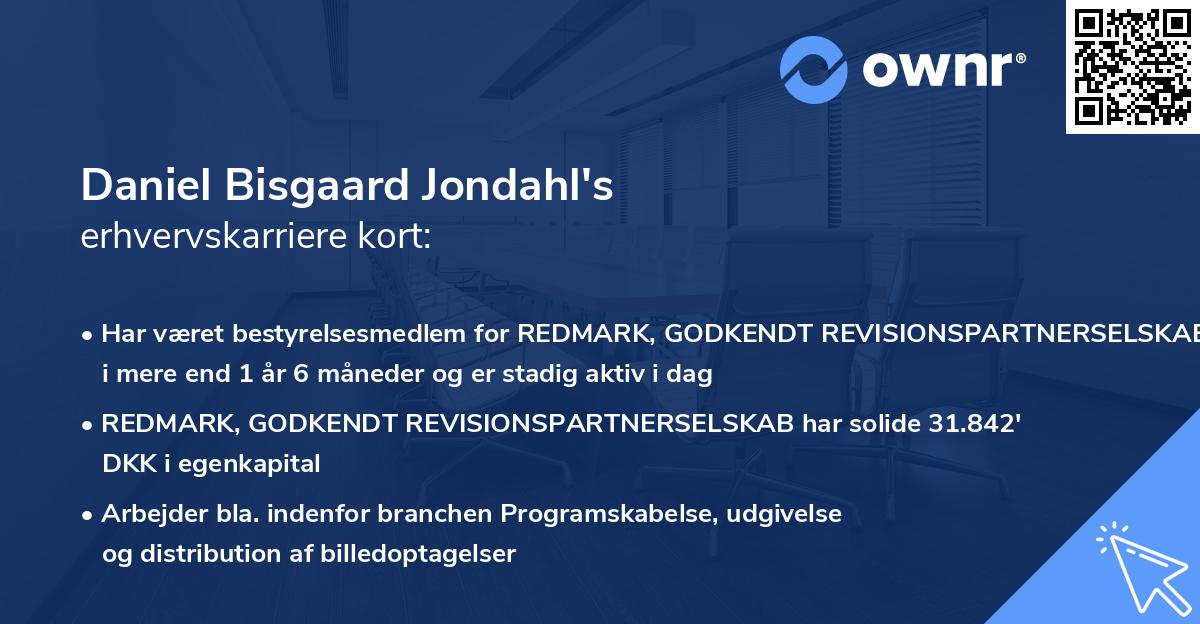 ownr®

Daniel Bisgaard Jondahl's erhvervskarriere kort:

• Har været bestyrelsesmedlem for REDMARK, GODKENDT REVISIONSPARTNERSELSKAB i mere end 1 år 6 måneder og er stadig aktiv i dag

• REDMARK, GODKENDT REVISIONSPARTNERSELSKAB har solide 31.842' DKK i egenkapital

• Arbejder bla. indenfor branchen Programskabelse, udgivelse og distribution af billedoptagelser